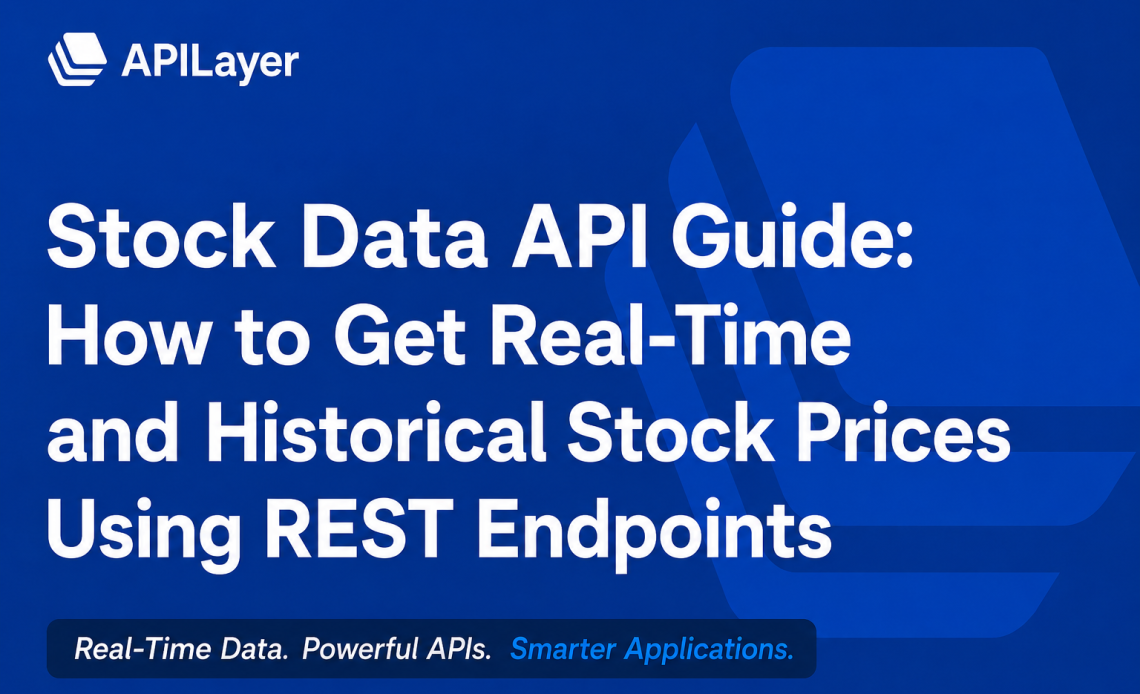 APILayer

Stock Data API Guide: How to Get Real-Time and Historical Stock Prices Using REST Endpoints

Real-Time Data. Powerful APIs. Smarter Applications.